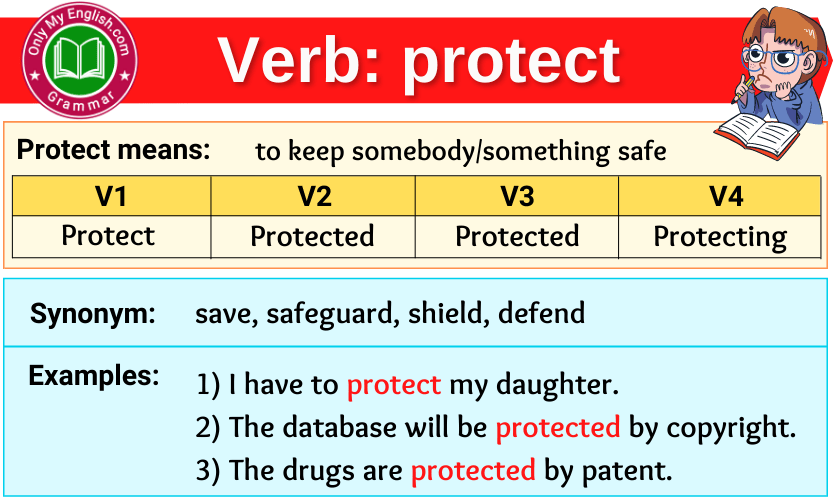 Only My English.com
Grammar

Verb: protect

Protect means: to keep somebody/something safe

| V1 | V2 | V3 | V4 |
|---|---|---|---|
| Protect | Protected | Protected | Protecting |

Synonym: save, safeguard, shield, defend

Examples:
1) I have to protect my daughter.
2) The database will be protected by copyright.
3) The drugs are protected by patent.